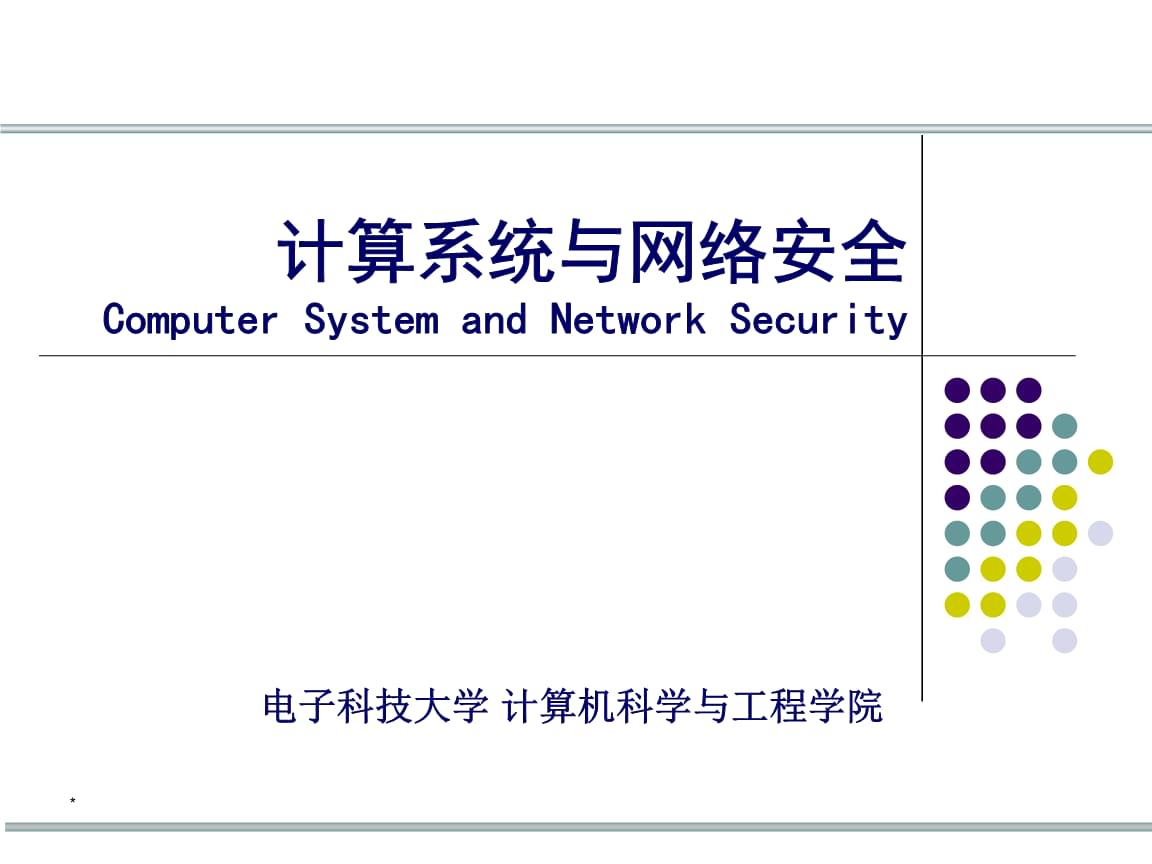 计算系统与网络安全
Computer System and Network Security

电子科技大学 计算机科学与工程学院

*